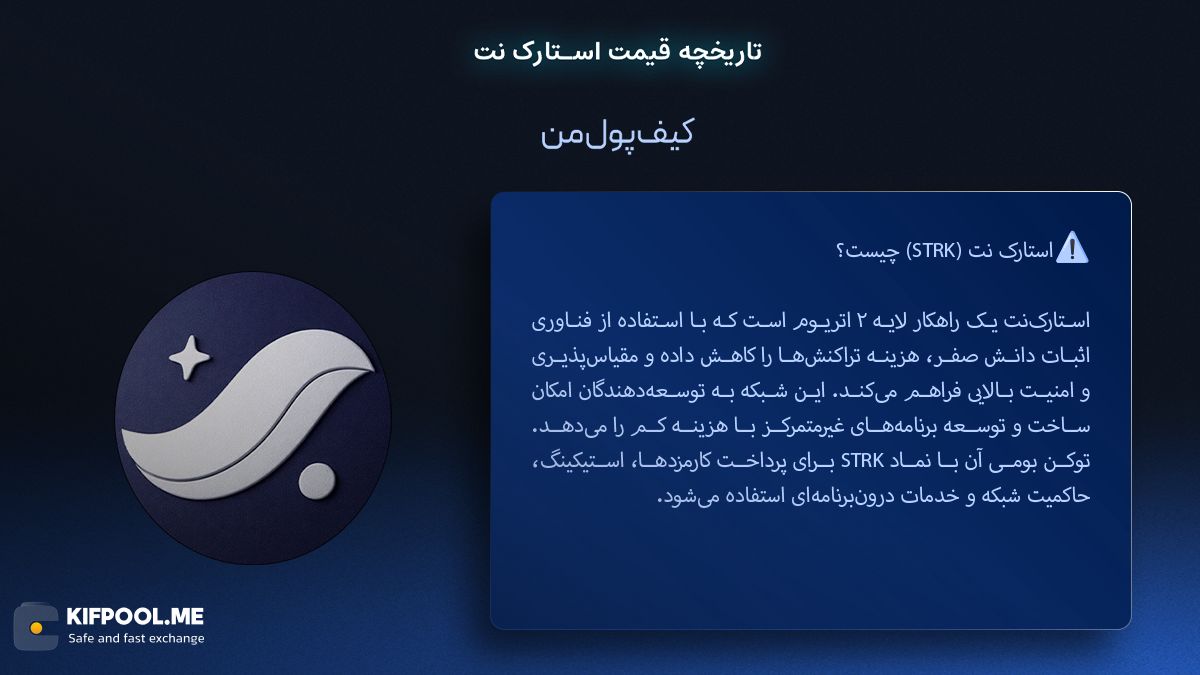 تاریخچه قیمت استارک نت

کیف‌پول‌من

استارک نت (STRK) چیست؟

استارک‌نت یک راهکار لایه ۲ اتریوم است که با استفاده از فناوری اثبات دانش صفر، هزینه تراکنش‌ها را کاهش داده و مقیاس‌پذیری و امنیت بالایی فراهم می‌کند. این شبکه به توسعه‌دهندگان امکان ساخت و توسعه برنامه‌های غیرمتمرکز با هزینه کم را می‌دهد. توکن بومی آن با نماد STRK برای پرداخت کارمزدها، استیکینگ، حاکمیت شبکه و خدمات درون‌برنامه‌ای استفاده می‌شود.

KIFPOOL.ME
Safe and fast exchange